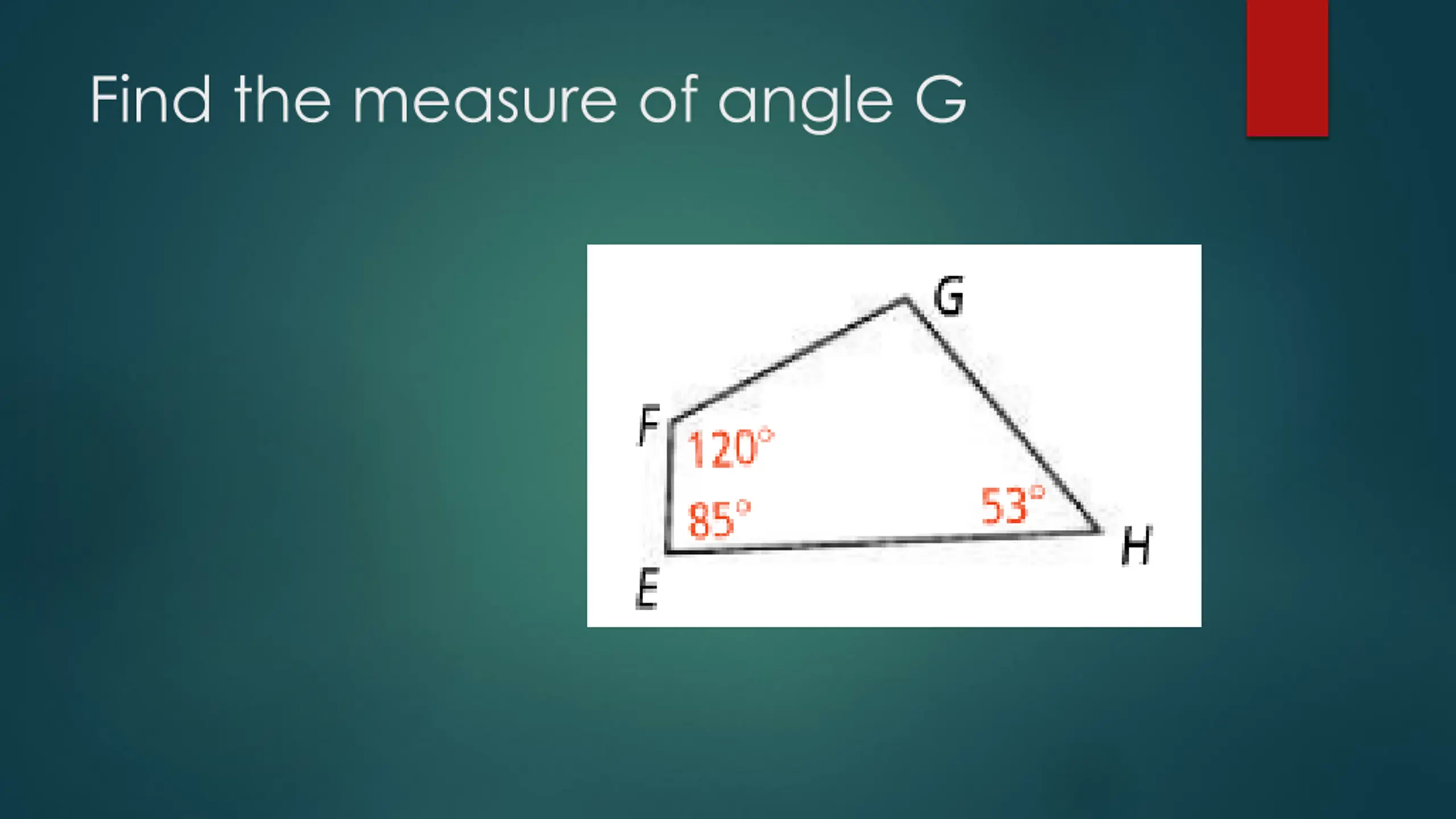 Find the measure of angle G

G
F
$120°$
$85°$
$53°$
H
E